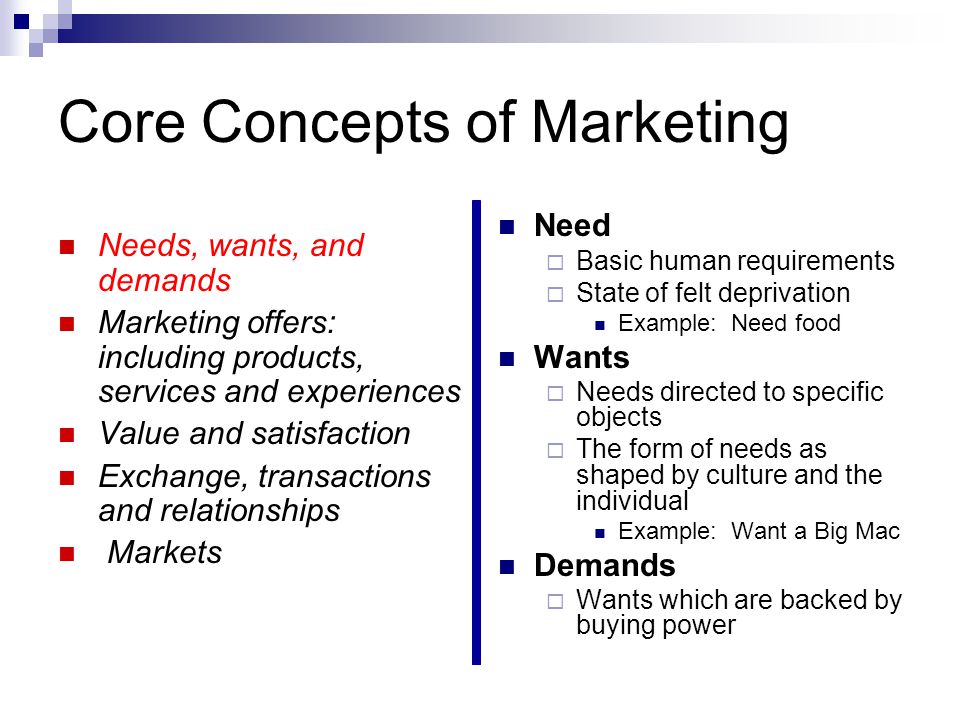 Core Concepts of Marketing

- Needs, wants, and demands
- Marketing offers: including products, services and experiences
- Value and satisfaction
- Exchange, transactions and relationships
- Markets

- Need
  - Basic human requirements
  - State of felt deprivation
    - Example: Need food
- Wants
  - Needs directed to specific objects
  - The form of needs as shaped by culture and the individual
    - Example: Want a Big Mac
- Demands
  - Wants which are backed by buying power